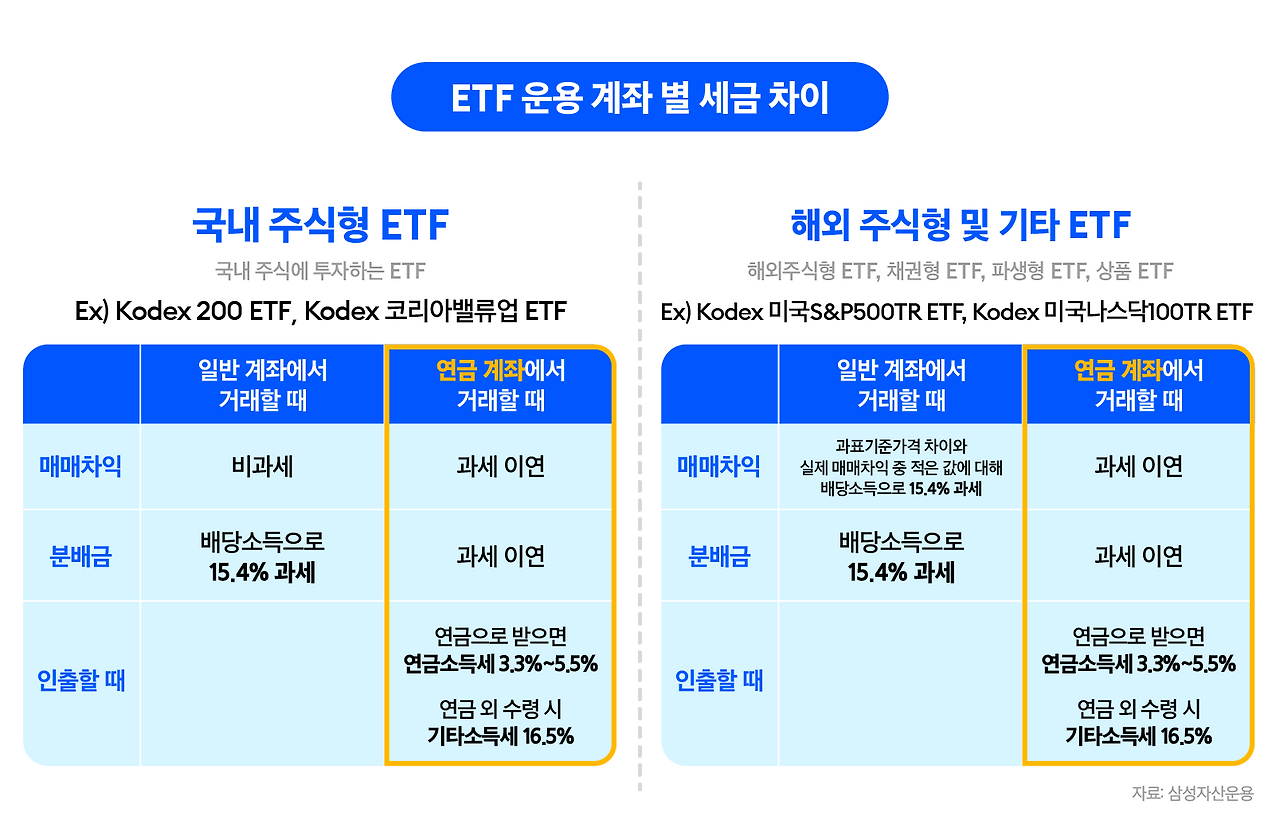 ETF 운용 계좌 별 세금 차이

국내 주식형 ETF

국내 주식에 투자하는 ETF

Ex) Kodex 200 ETF, Kodex 코리아밸류업 ETF

| | 일반 계좌에서 거래할 때 | 연금 계좌에서 거래할 때 |
|---|---|---|
| 매매차익 | 비과세 | 과세 이연 |
| 분배금 | 배당소득으로 15.4% 과세 | 과세 이연 |
| 인출할 때 | | 연금으로 받으면 연금소득세 3.3%~5.5% 연금 외 수령 시 기타소득세 16.5% |

해외 주식형 및 기타 ETF

해외주식형 ETF, 채권형 ETF, 파생형 ETF, 상품 ETF

Ex) Kodex 미국S&P500TR ETF, Kodex 미국나스닥100TR ETF

| | 일반 계좌에서 거래할 때 | 연금 계좌에서 거래할 때 |
|---|---|---|
| 매매차익 | 과표기준가격 차이와 실제 매매차익 중 적은 값에 대해 배당소득으로 15.4% 과세 | 과세 이연 |
| 분배금 | 배당소득으로 15.4% 과세 | 과세 이연 |
| 인출할 때 | | 연금으로 받으면 연금소득세 3.3%~5.5% 연금 외 수령 시 기타소득세 16.5% |

자료: 삼성자산운용